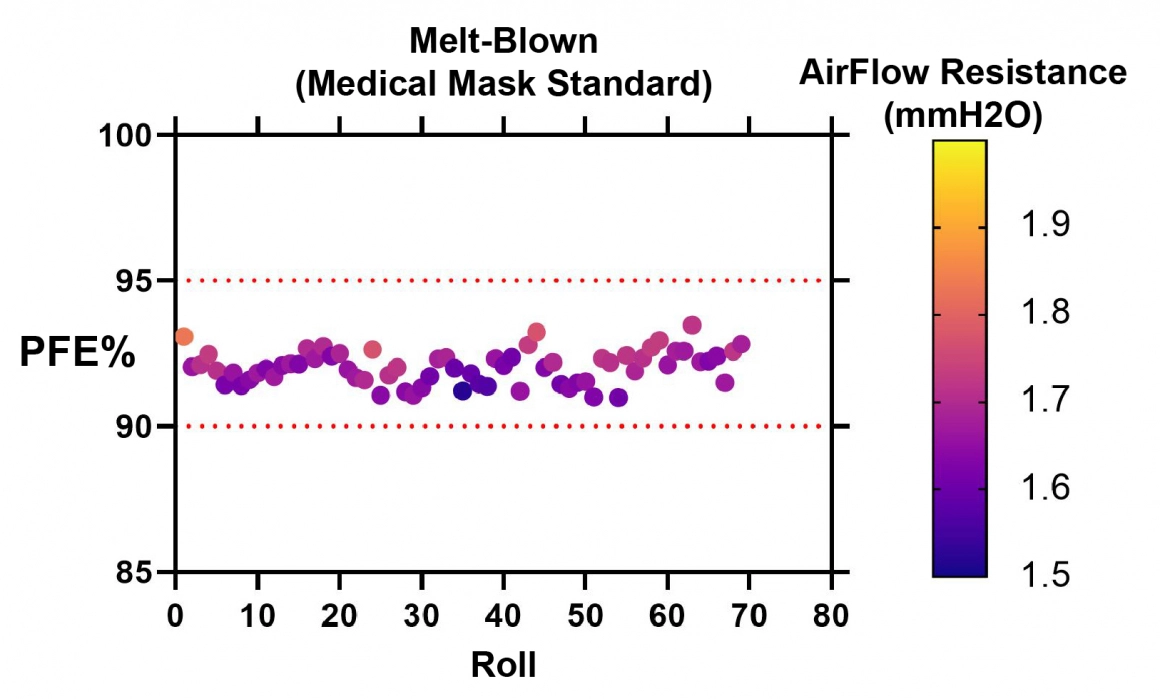 Melt-Blown
(Medical Mask Standard)

AirFlow Resistance
(mmH2O)

100
95
90
85

PFE%

0 10 20 30 40 50 60 70 80

Roll

1.9
1.8
1.7
1.6
1.5